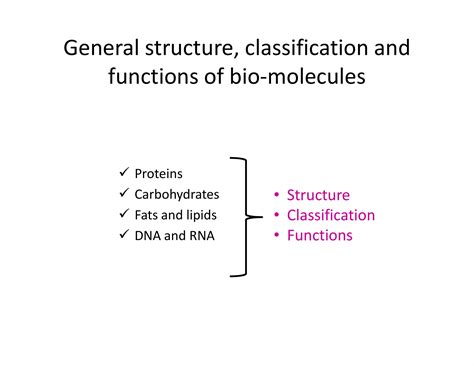 General structure, classification and functions of bio-molecules

✓ Proteins
✓ Carbohydrates
✓ Fats and lipids
✓ DNA and RNA

• Structure
• Classification
• Functions